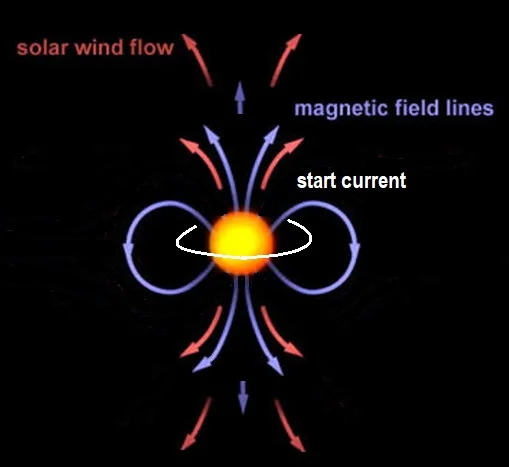 solar wind flow

magnetic field lines

start current